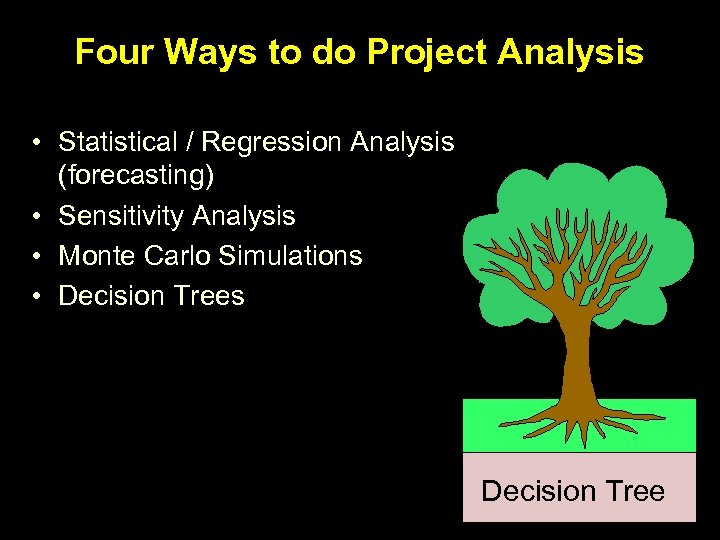 Four Ways to do Project Analysis

• Statistical / Regression Analysis (forecasting)
• Sensitivity Analysis
• Monte Carlo Simulations
• Decision Trees

Decision Tree